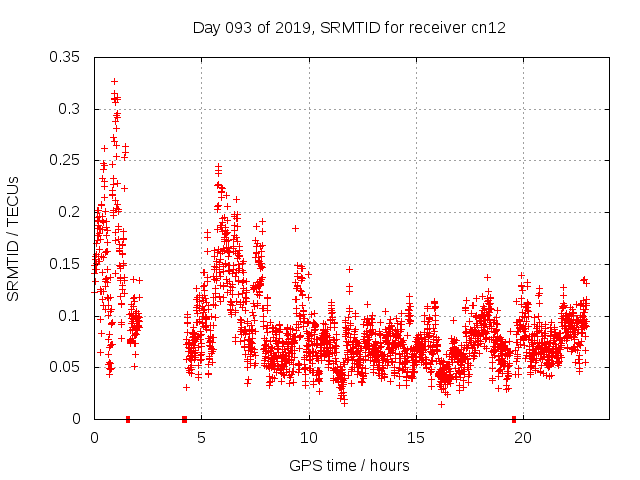 Day 093 of 2019, SRMTID for receiver cn12

SRMTID / TECUs

0.35
0.3
0.25
0.2
0.15
0.1
0.05
0

0
5
10
15
20

GPS time / hours